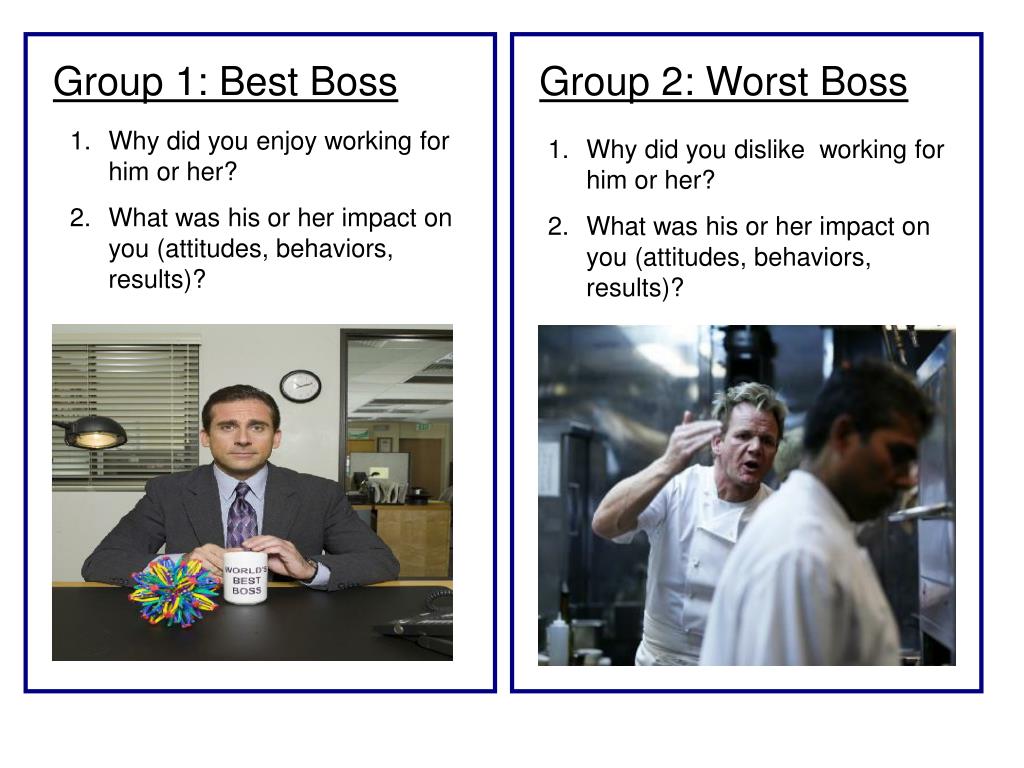 Group 1: Best Boss

1. Why did you enjoy working for him or her?
2. What was his or her impact on you (attitudes, behaviors, results)?

WORLD'S BEST BOSS

Group 2: Worst Boss

1. Why did you dislike working for him or her?
2. What was his or her impact on you (attitudes, behaviors, results)?